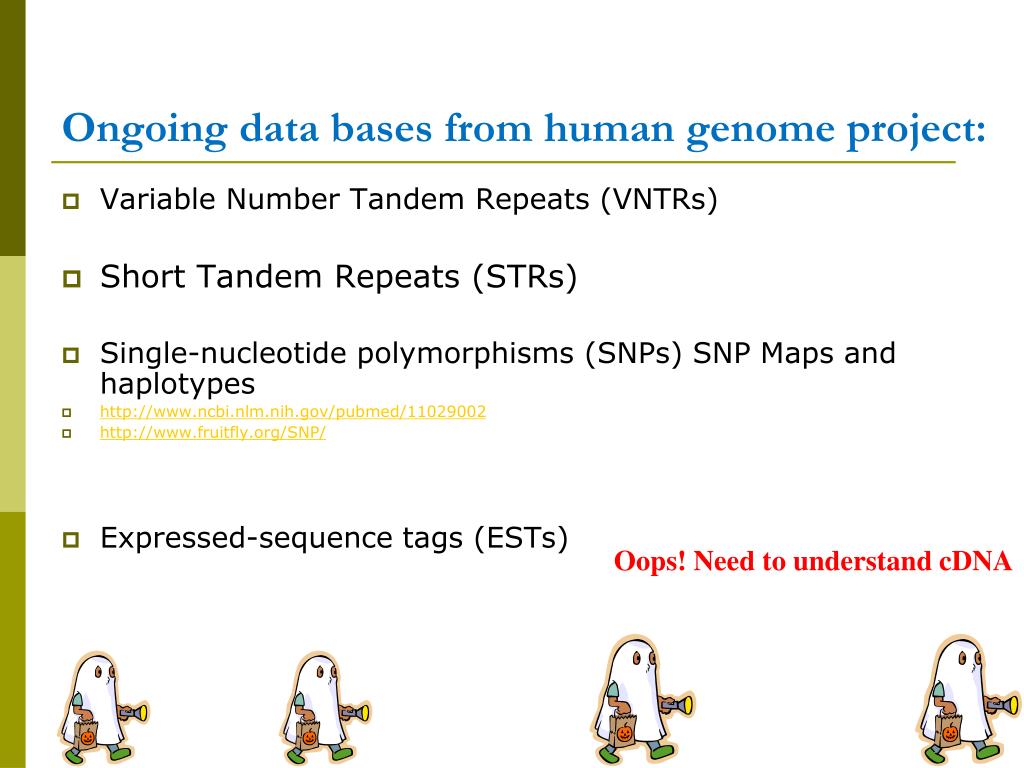 Ongoing data bases from human genome project:

Variable Number Tandem Repeats (VNTRs)

Short Tandem Repeats (STRs)

Single-nucleotide polymorphisms (SNPs) SNP Maps and haplotypes

http://www.ncbi.nlm.nih.gov/pubmed/11029002

http://www.fruitfly.org/SNP/

Expressed-sequence tags (ESTs)

Oops! Need to understand cDNA